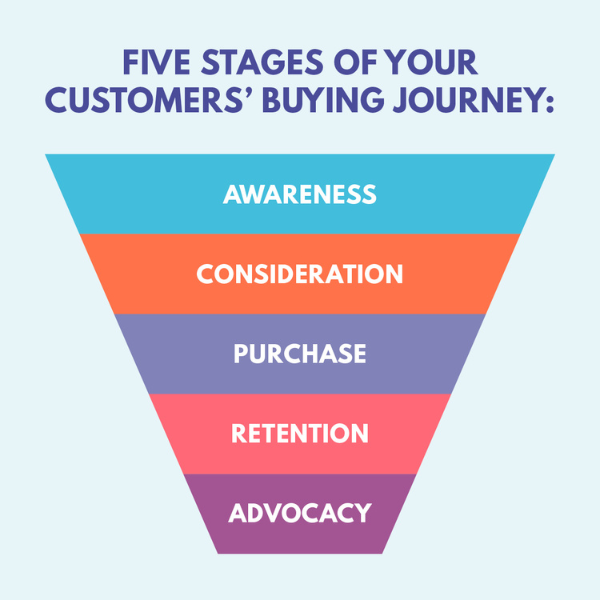 FIVE STAGES OF YOUR CUSTOMERS' BUYING JOURNEY:

AWARENESS

CONSIDERATION

PURCHASE

RETENTION

ADVOCACY